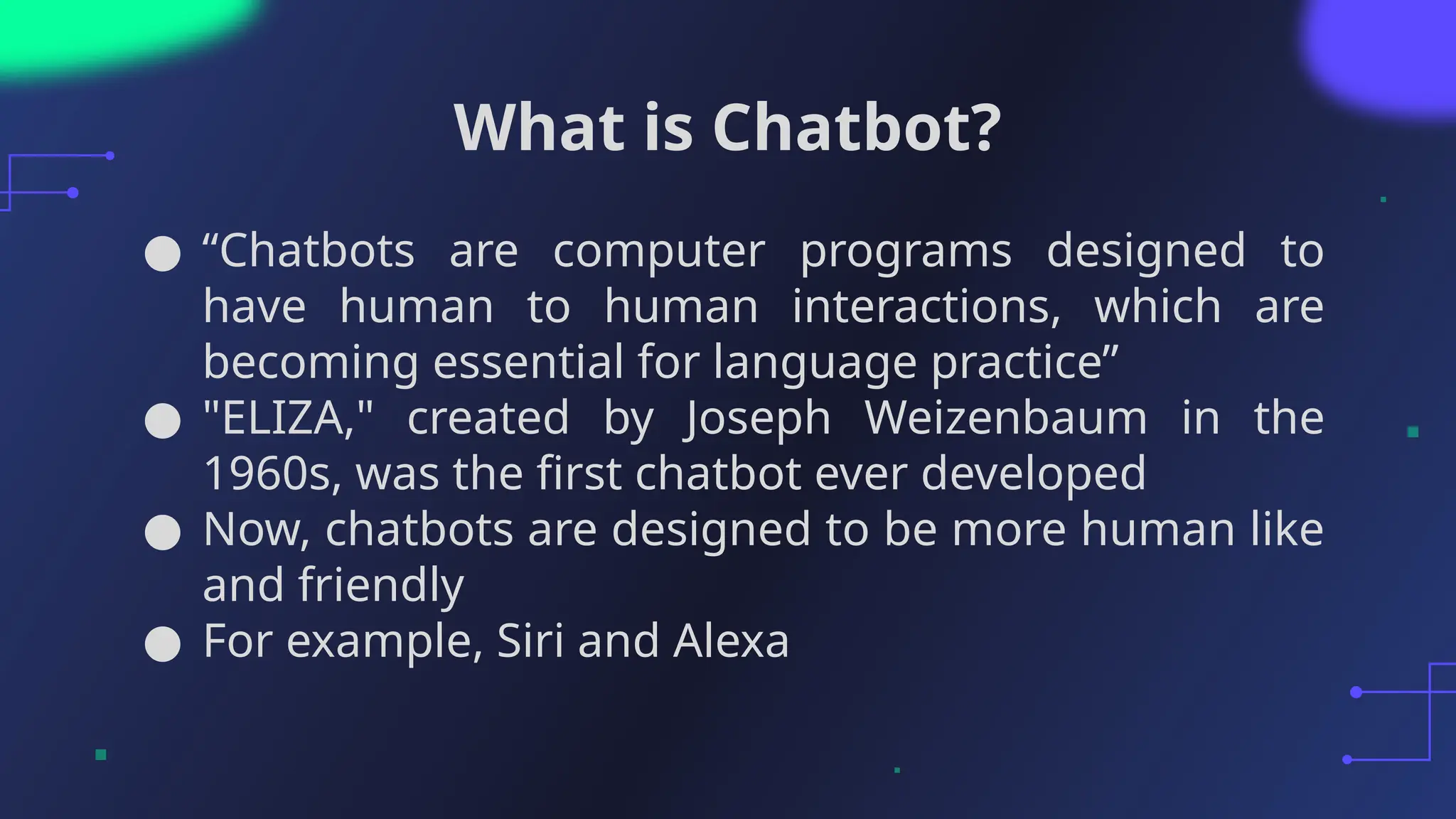 What is Chatbot?

● “Chatbots are computer programs designed to have human to human interactions, which are becoming essential for language practice”
● "ELIZA," created by Joseph Weizenbaum in the 1960s, was the first chatbot ever developed
● Now, chatbots are designed to be more human like and friendly
● For example, Siri and Alexa